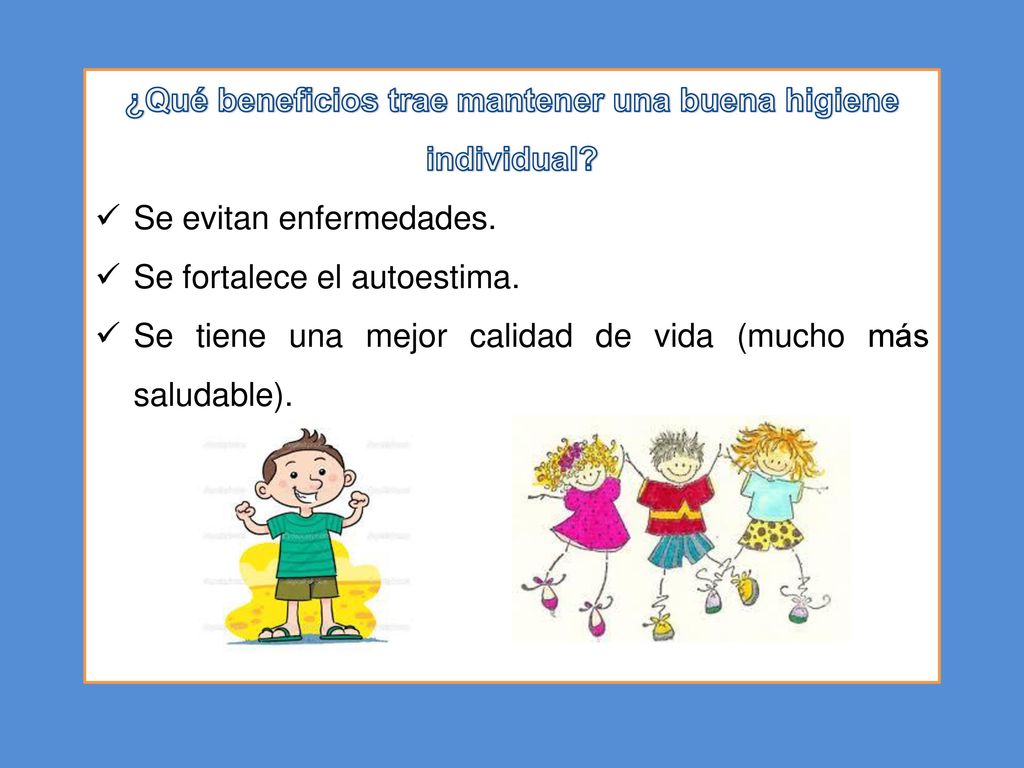 ¿Qué beneficios trae mantener una buena higiene individual?

✓ Se evitan enfermedades.
✓ Se fortalece el autoestima.
✓ Se tiene una mejor calidad de vida (mucho más saludable).